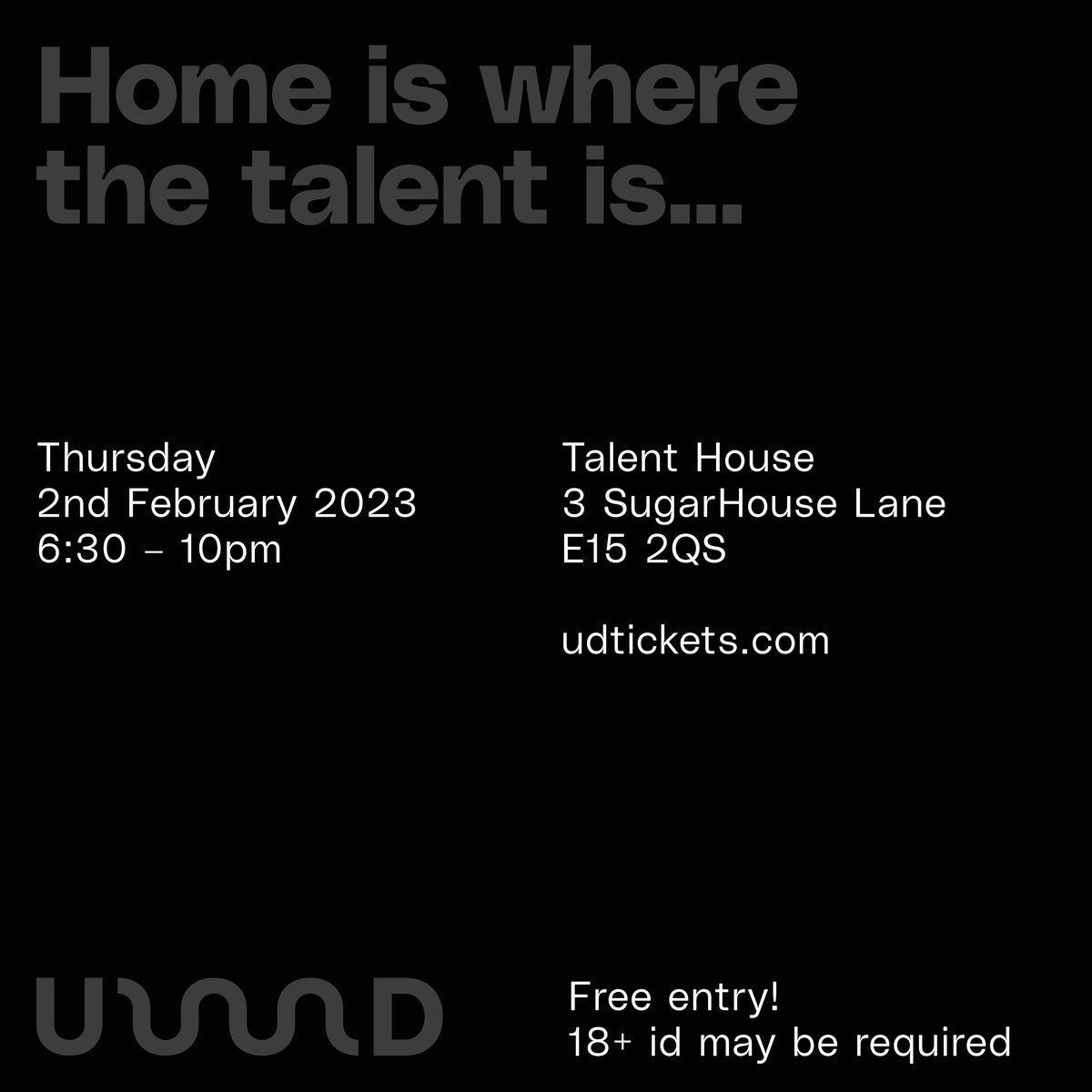 Home is where the talent is...

Thursday
2nd February 2023
6:30 – 10pm

Talent House
3 SugarHouse Lane
E15 2QS

udtickets.com

UD

Free entry!
18+ id may be required